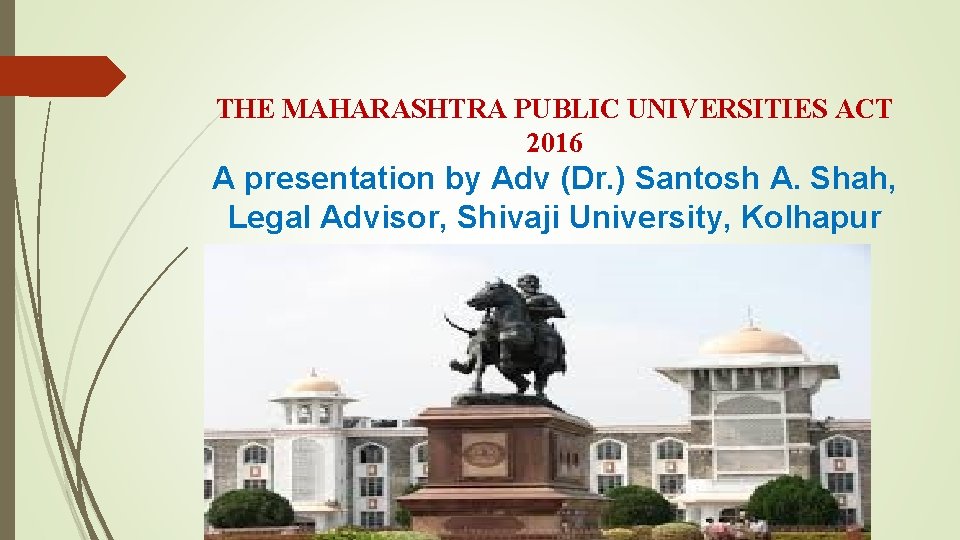 THE MAHARASHTRA PUBLIC UNIVERSITIES ACT 2016

A presentation by Adv (Dr.) Santosh A. Shah, Legal Advisor, Shivaji University, Kolhapur